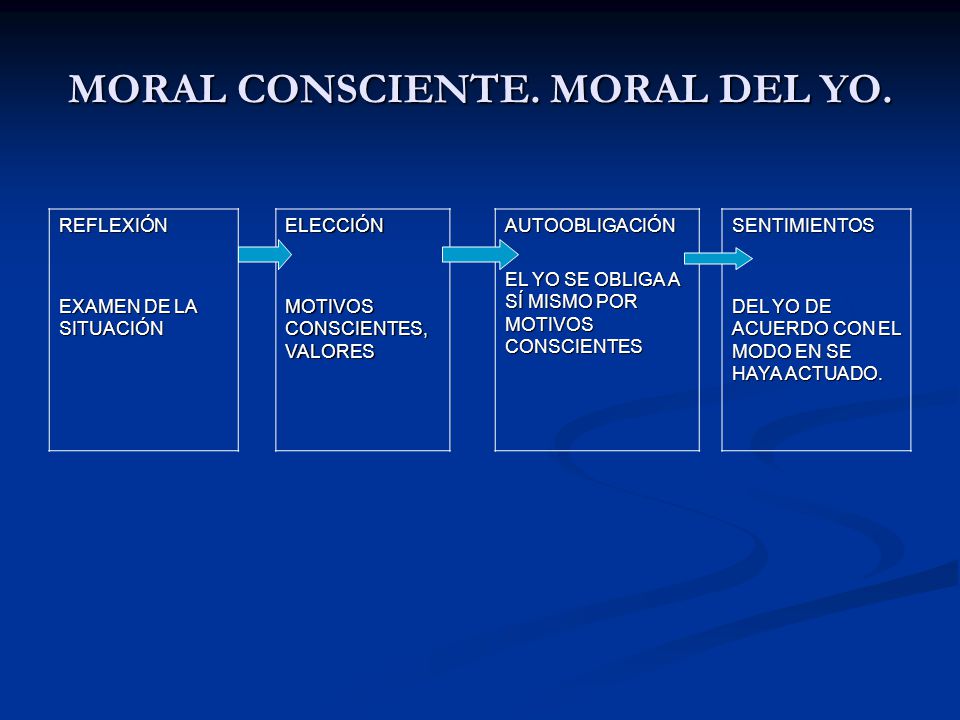 MORAL CONSCIENTE. MORAL DEL YO.

REFLEXIÓN

EXAMEN DE LA SITUACIÓN

ELECCIÓN

MOTIVOS CONSCIENTES, VALORES

AUTOOBLIGACIÓN

EL YO SE OBLIGA A SÍ MISMO POR MOTIVOS CONSCIENTES

SENTIMIENTOS

DEL YO DE ACUERDO CON EL MODO EN SE HAYA ACTUADO.